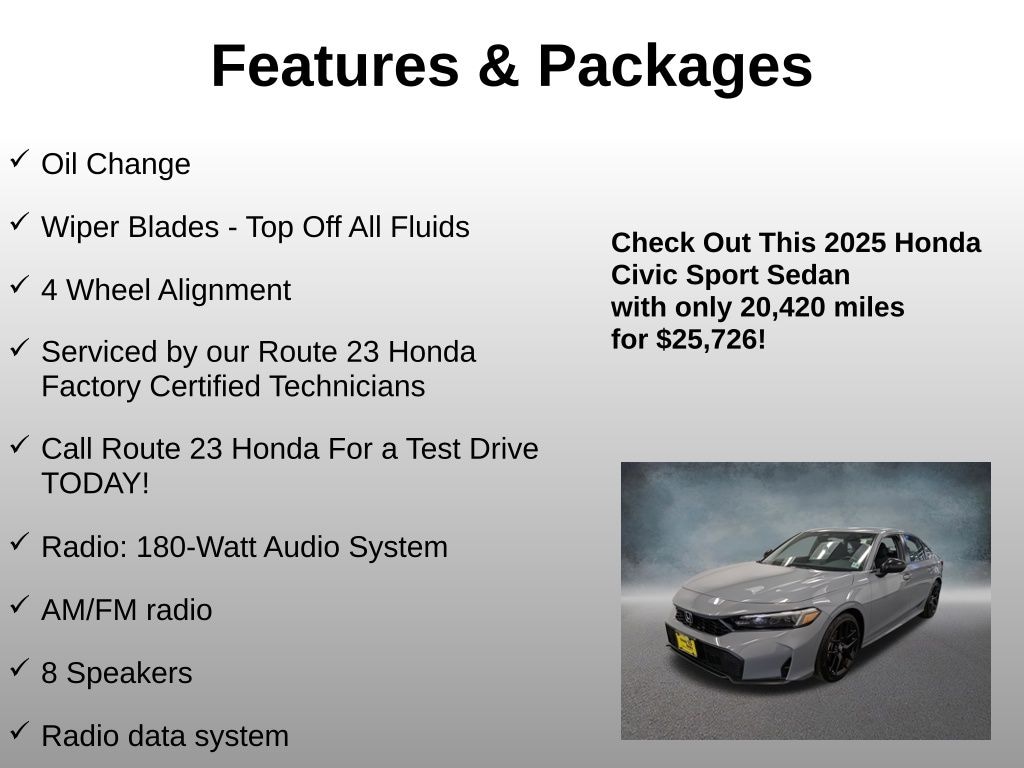 Features & Packages

✓ Oil Change

✓ Wiper Blades - Top Off All Fluids

✓ 4 Wheel Alignment

✓ Serviced by our Route 23 Honda Factory Certified Technicians

✓ Call Route 23 Honda For a Test Drive TODAY!

✓ Radio: 180-Watt Audio System

✓ AM/FM radio

✓ 8 Speakers

✓ Radio data system

Check Out This 2025 Honda Civic Sport Sedan with only 20,420 miles for $25,726!